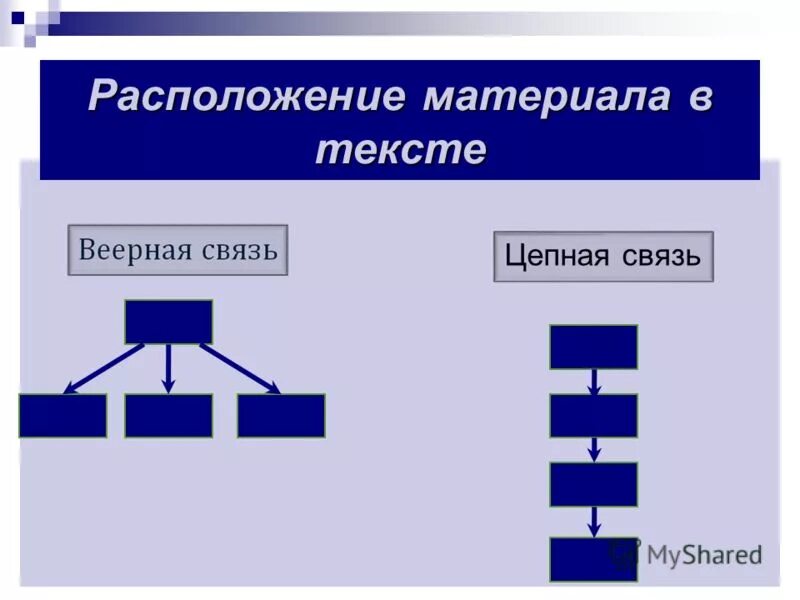 Расположение материала в тексте

Веерная связь

Цепная связь

MyShared